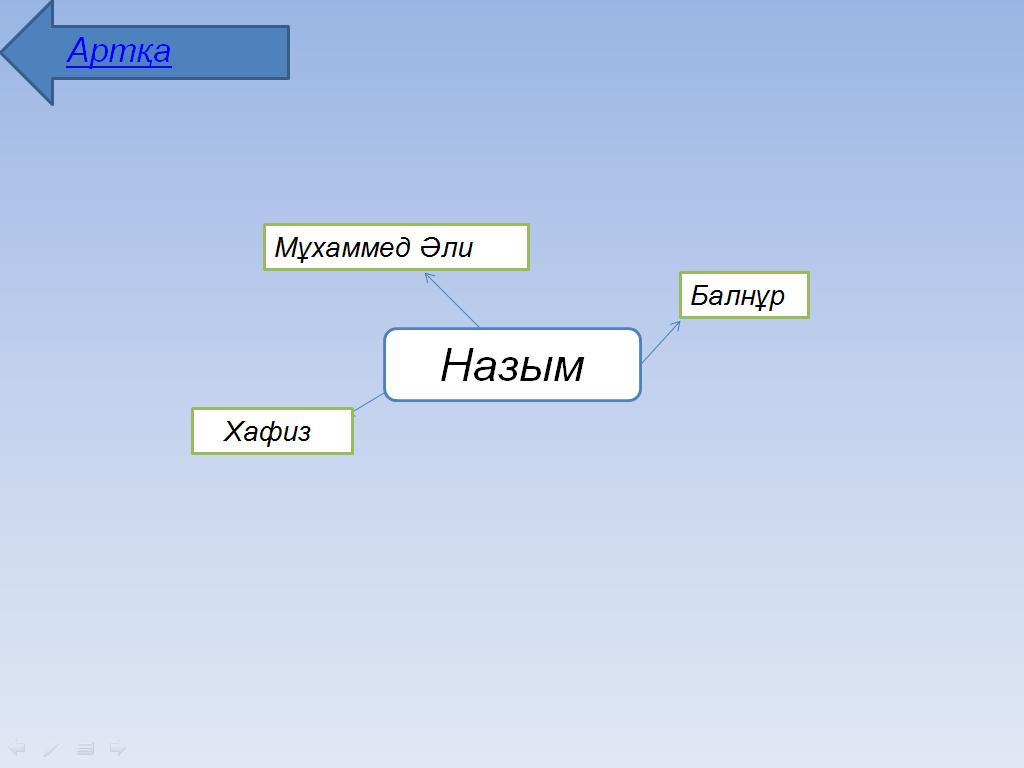 Артқа

Мұхаммед Әли

Балнұр

Назым

Хафиз